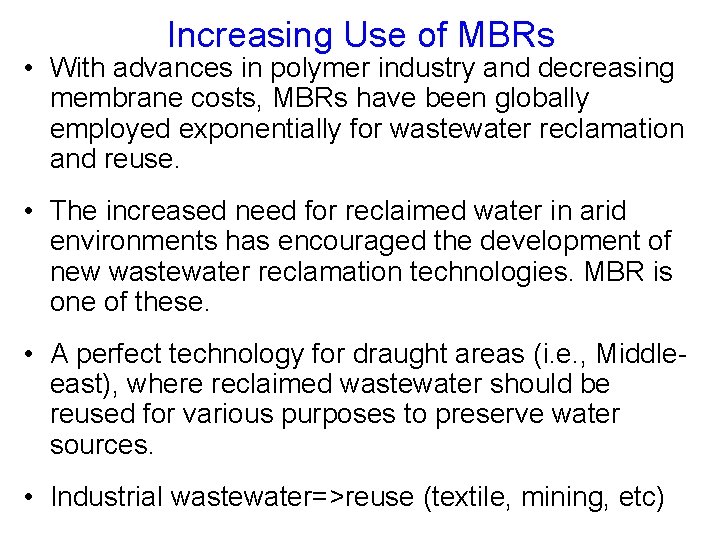 Increasing Use of MBRs

• With advances in polymer industry and decreasing membrane costs, MBRs have been globally employed exponentially for wastewater reclamation and reuse.

• The increased need for reclaimed water in arid environments has encouraged the development of new wastewater reclamation technologies. MBR is one of these.

• A perfect technology for draught areas (i.e., Middle-east), where reclaimed wastewater should be reused for various purposes to preserve water sources.

• Industrial wastewater=>reuse (textile, mining, etc)